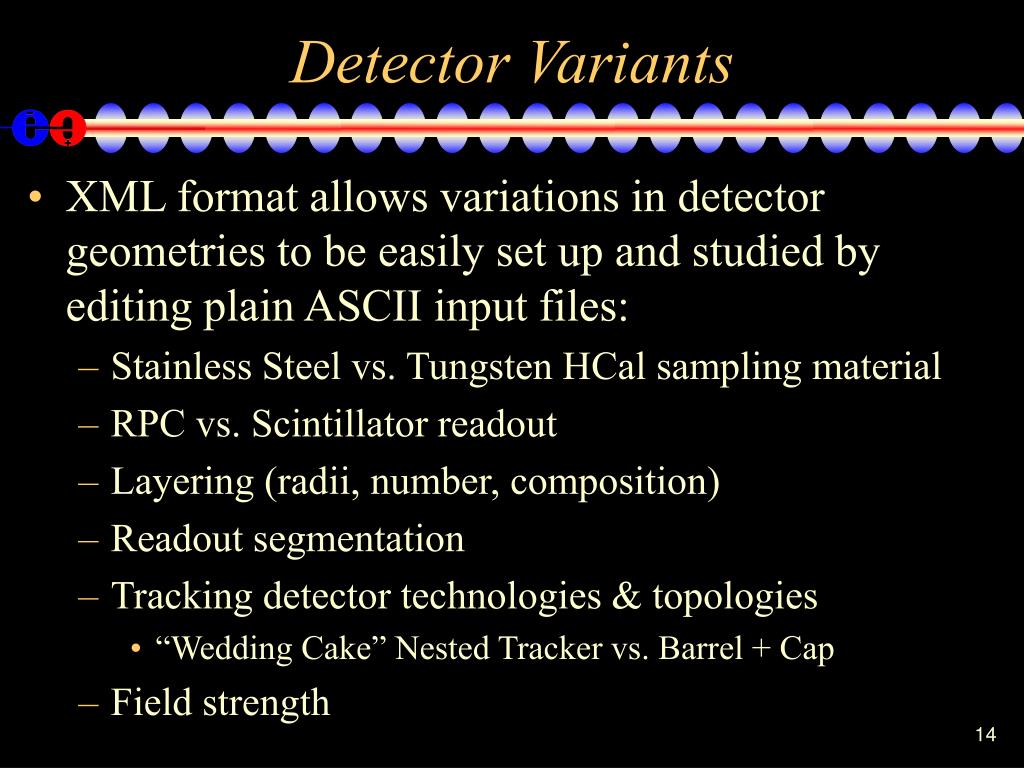 Detector Variants

• XML format allows variations in detector geometries to be easily set up and studied by editing plain ASCII input files:
– Stainless Steel vs. Tungsten HCal sampling material
– RPC vs. Scintillator readout
– Layering (radii, number, composition)
– Readout segmentation
– Tracking detector technologies & topologies
• “Wedding Cake” Nested Tracker vs. Barrel + Cap
– Field strength

14